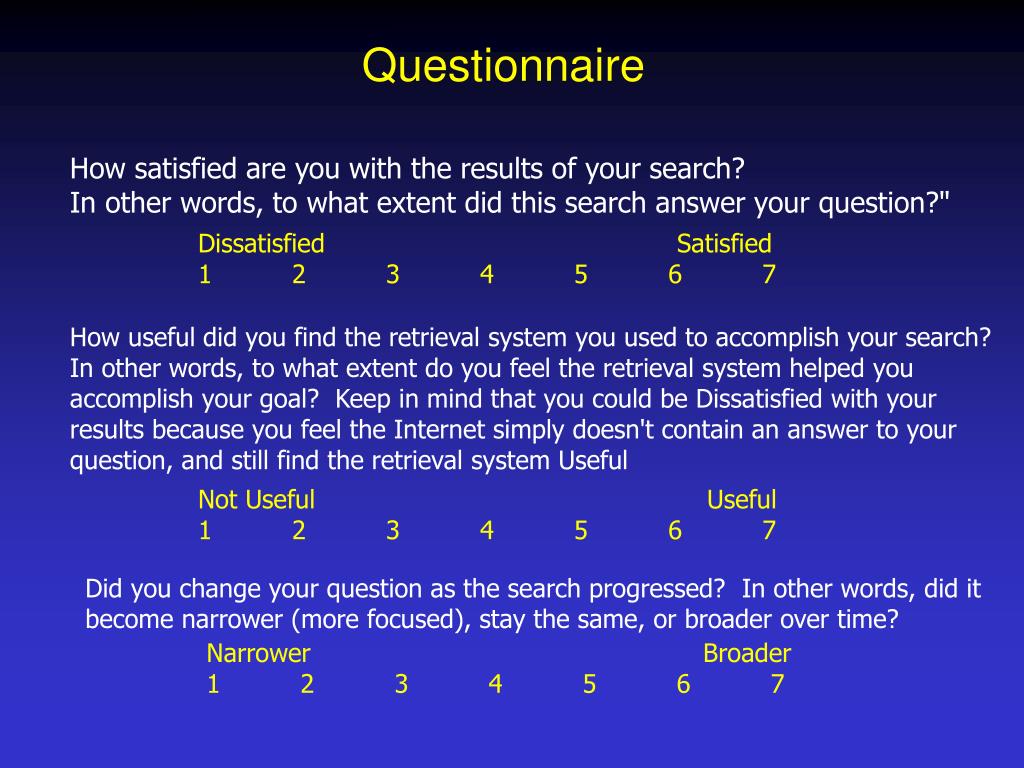 Questionnaire

How satisfied are you with the results of your search?
In other words, to what extent did this search answer your question?"

Dissatisfied Satisfied
1 2 3 4 5 6 7

How useful did you find the retrieval system you used to accomplish your search? In other words, to what extent do you feel the retrieval system helped you accomplish your goal? Keep in mind that you could be Dissatisfied with your results because you feel the Internet simply doesn't contain an answer to your question, and still find the retrieval system Useful

Not Useful Useful
1 2 3 4 5 6 7

Did you change your question as the search progressed? In other words, did it become narrower (more focused), stay the same, or broader over time?

Narrower Broader
1 2 3 4 5 6 7